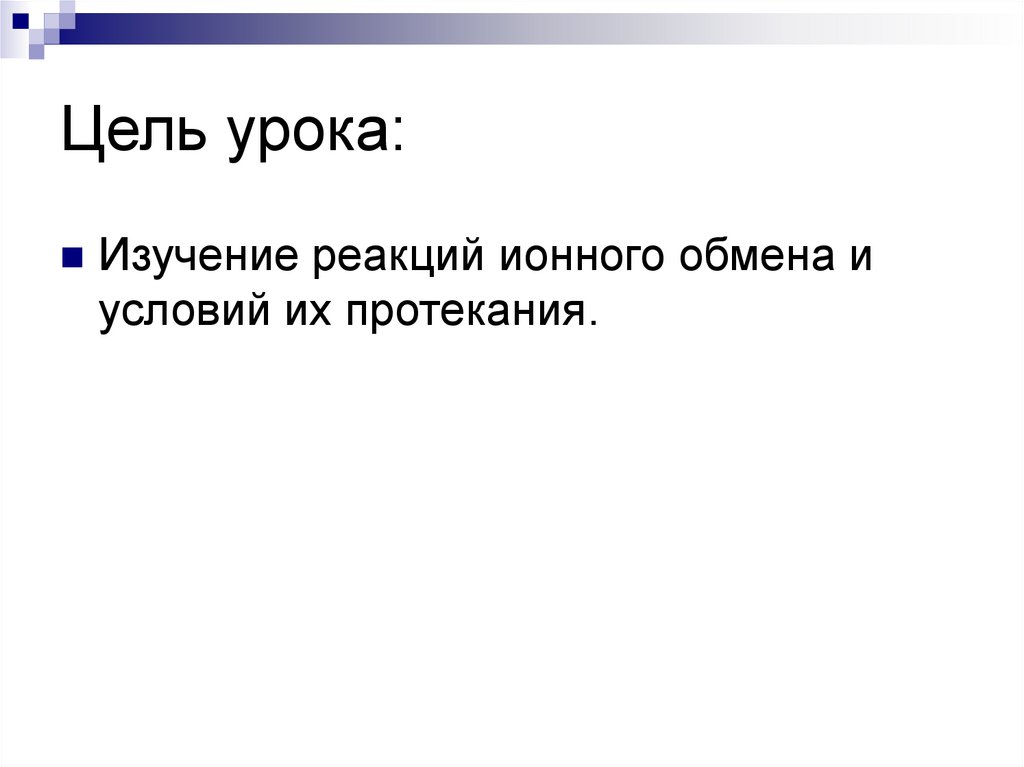 Цель урока:

Изучение реакций ионного обмена и условий их протекания.